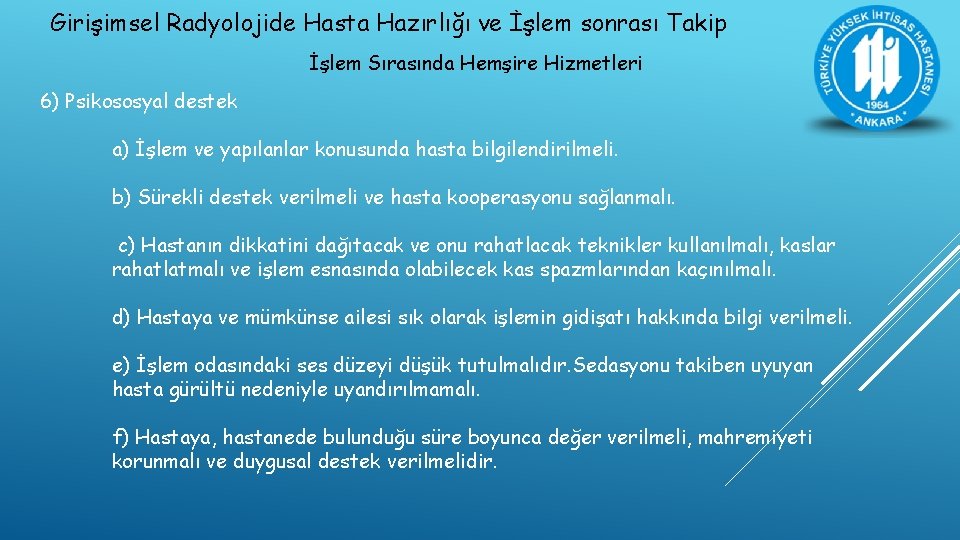 Girişimsel Radyolojide Hasta Hazırlığı ve İşlem sonrası Takip

İşlem Sırasında Hemşire Hizmetleri

TÜRKİYE YÜKSEK İHTİSAS HASTANESİ 1964 ANKARA

6) Psikososyal destek

a) İşlem ve yapılanlar konusunda hasta bilgilendirilmeli.

b) Sürekli destek verilmeli ve hasta kooperasyonu sağlanmalı.

c) Hastanın dikkatini dağıtacak ve onu rahatlacak teknikler kullanılmalı, kaslar rahatlatmalı ve işlem esnasında olabilecek kas spazmlarından kaçınılmalı.

d) Hastaya ve mümkünse ailesi sık olarak işlemin gidişatı hakkında bilgi verilmeli.

e) İşlem odasındaki ses düzeyi düşük tutulmalıdır.Sedasyonu takiben uyuyan hasta gürültü nedeniyle uyandırılmamalı.

f) Hastaya, hastanede bulunduğu süre boyunca değer verilmeli, mahremiyeti korunmalı ve duygusal destek verilmelidir.